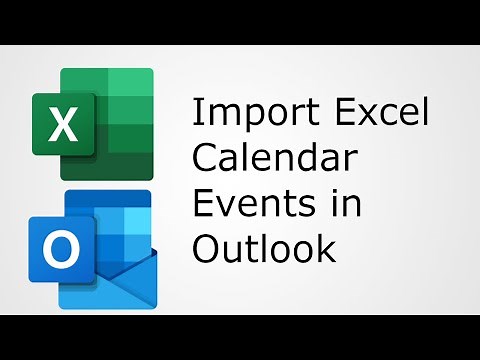 X

O

Import Excel Calendar Events in Outlook